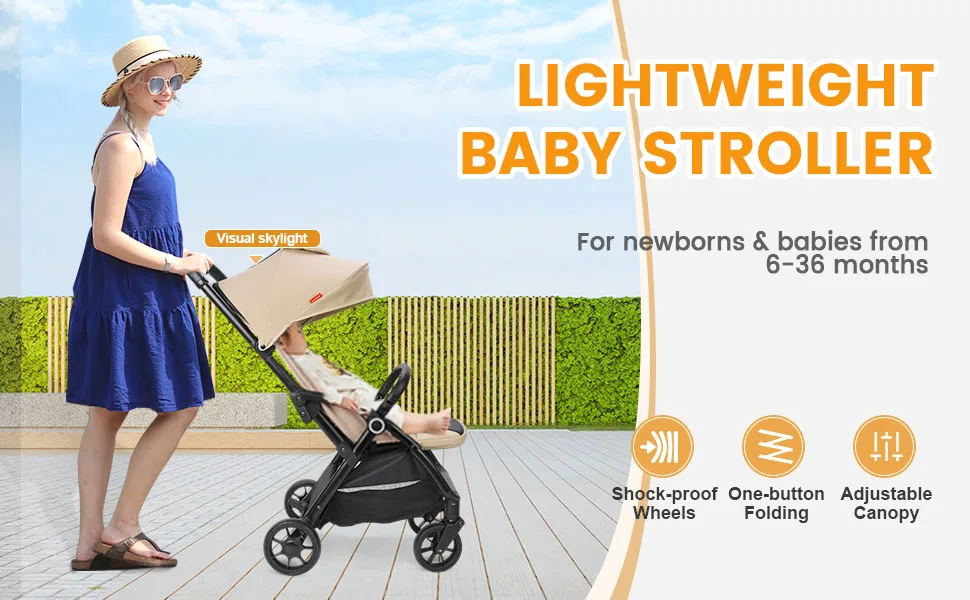 LIGHTWEIGHT BABY STROLLER

For newborns & babies from 6-36 months

Visual skylight

Shock-proof Wheels

One-button Folding

Adjustable Canopy